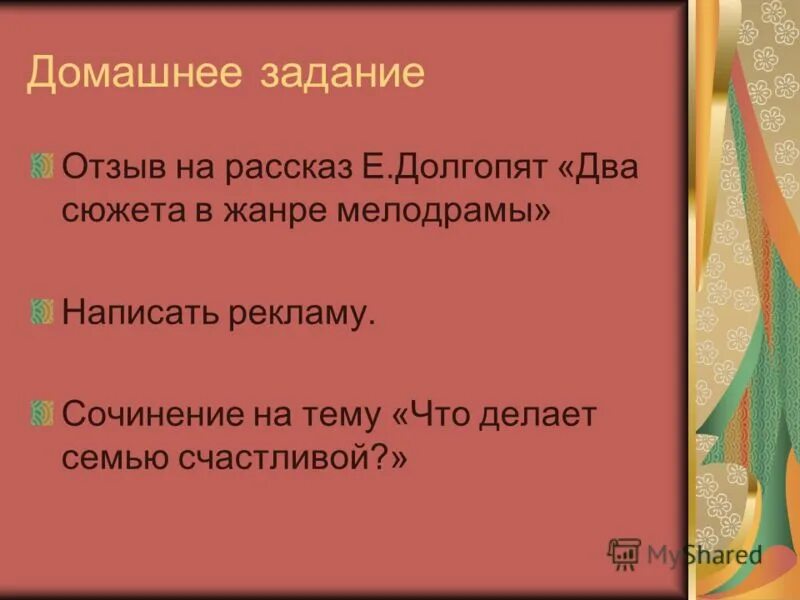 Домашнее задание

Отзыв на рассказ Е.Долгопят «Два сюжета в жанре мелодрамы»

Написать рекламу.

Сочинение на тему «Что делает семью счастливой?»

MyShared